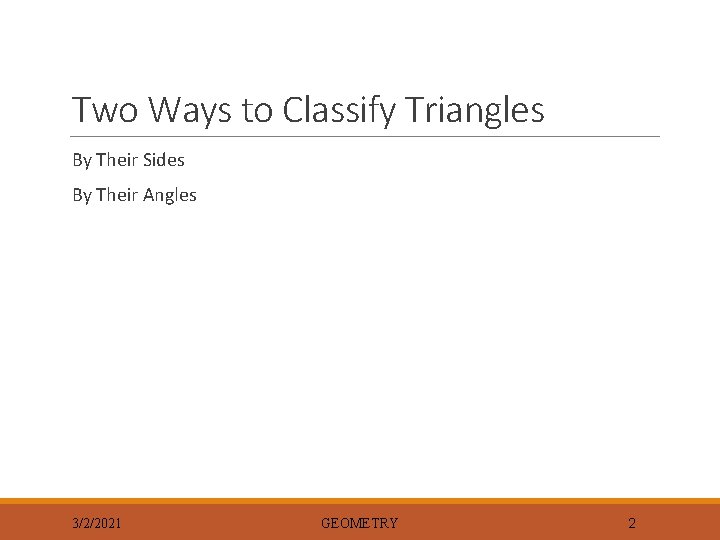 Two Ways to Classify Triangles

By Their Sides

By Their Angles

3/2/2021 GEOMETRY 2